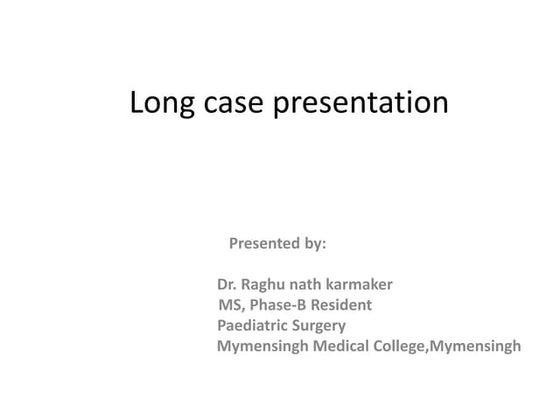 Long case presentation

Presented by:

Dr. Raghu nath karmaker
MS, Phase-B Resident
Paediatric Surgery
Mymensingh Medical College,Mymensingh